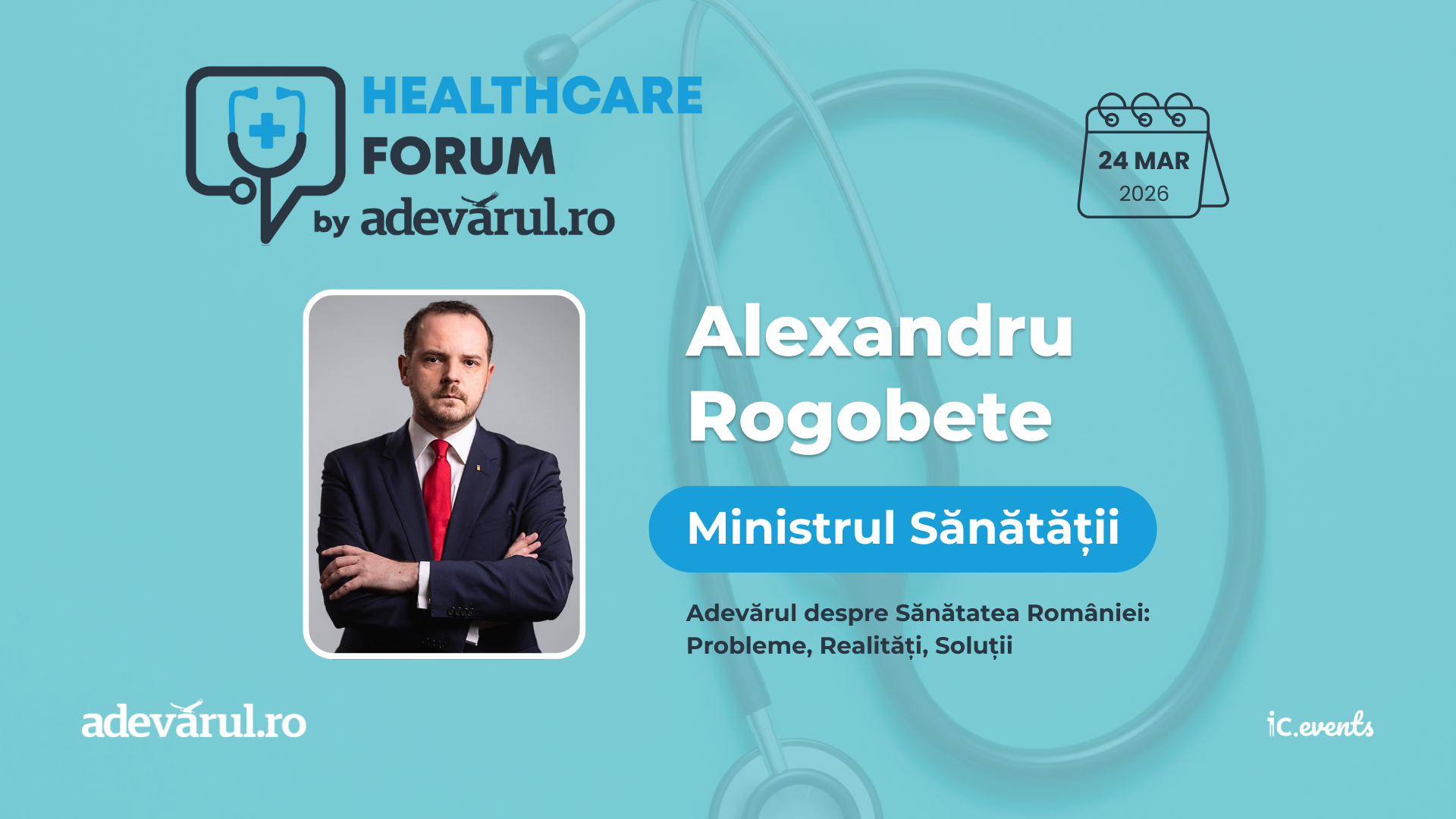 HEALTHCARE FORUM by adevărul.ro

24 MAR 2026

Alexandru Rogobete

Ministrul Sănătății

Adevărul despre Sănătatea României: Probleme, Realități, Soluții

adevărul.ro

iC.events